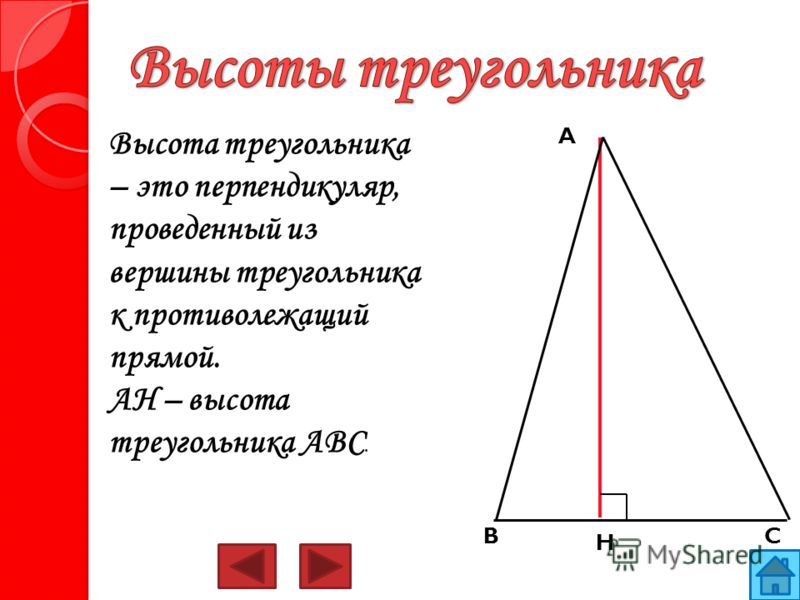 Высоты треугольника

Высота треугольника – это перпендикуляр, проведенный из вершины треугольника к противолежащий прямой.
АН – высота треугольника АВС.

A
B
H
C

MyShared